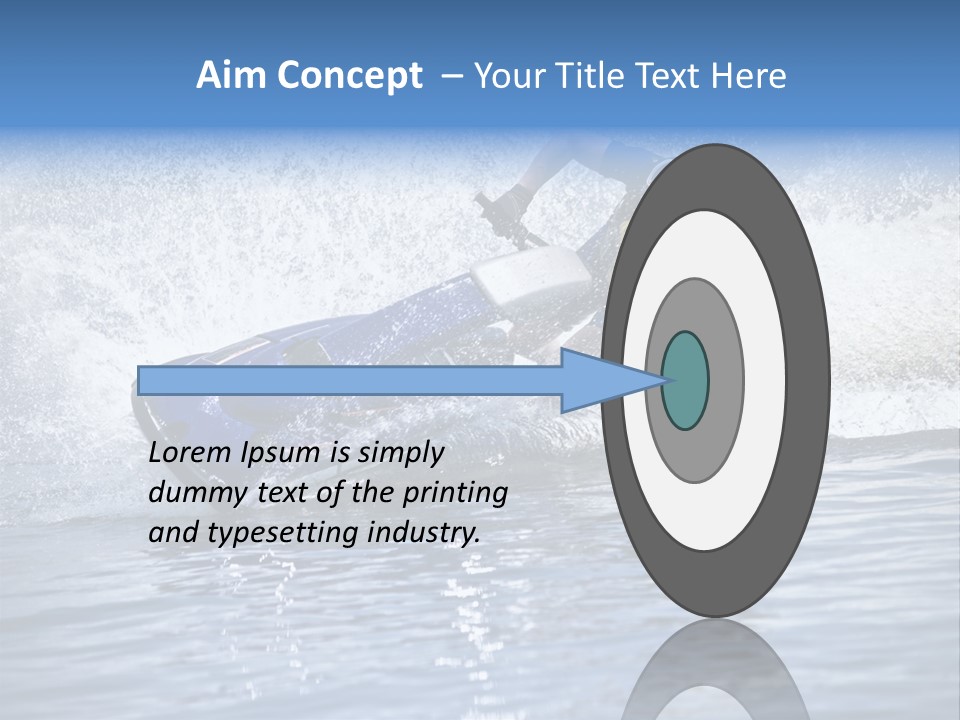 Aim Concept – Your Title Text Here

Lorem Ipsum is simply dummy text of the printing and typesetting industry.